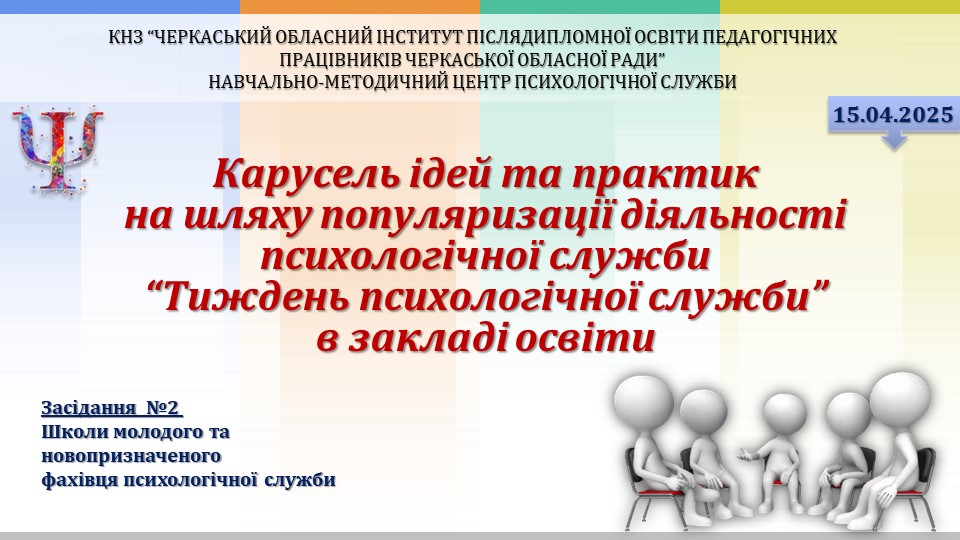 КНЗ "ЧЕРКАСЬКИЙ ОБЛАСНИЙ ІНСТИТУТ ПІСЛЯДИПЛОМНОЇ ОСВІТИ ПЕДАГОГІЧНИХ ПРАЦІВНИКІВ ЧЕРКАСЬКОЇ ОБЛАСНОЇ РАДИ"
НАВЧАЛЬНО-МЕТОДИЧНИЙ ЦЕНТР ПСИХОЛОГІЧНОЇ СЛУЖБИ

15.04.2025

Карусель ідей та практик на шляху популяризації діяльності психологічної служби "Тиждень психологічної служби" в закладі освіти

Засідання №2
Школи молодого та новопризначеного фахівця психологічної служби